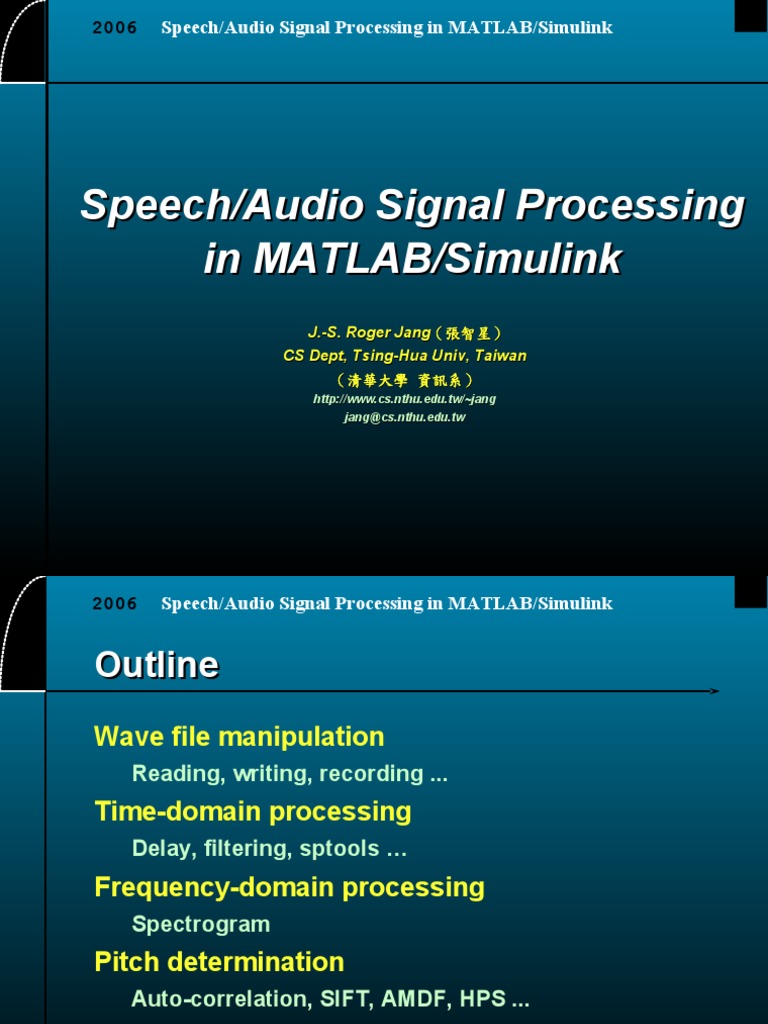 2006 Speech/Audio Signal Processing in MATLAB/Simulink

Speech/Audio Signal Processing in MATLAB/Simulink

J.-S. Roger Jang (張智星)
CS Dept, Tsing-Hua Univ, Taiwan
(清華大學 資訊系)
http://www.cs.nthu.edu.tw/~jang
jang@cs.nthu.edu.tw

2006 Speech/Audio Signal Processing in MATLAB/Simulink

Outline

Wave file manipulation
Reading, writing, recording ...
Time-domain processing
Delay, filtering, sptools …
Frequency-domain processing
Spectrogram
Pitch determination
Auto-correlation, SIFT, AMDF, HPS ...